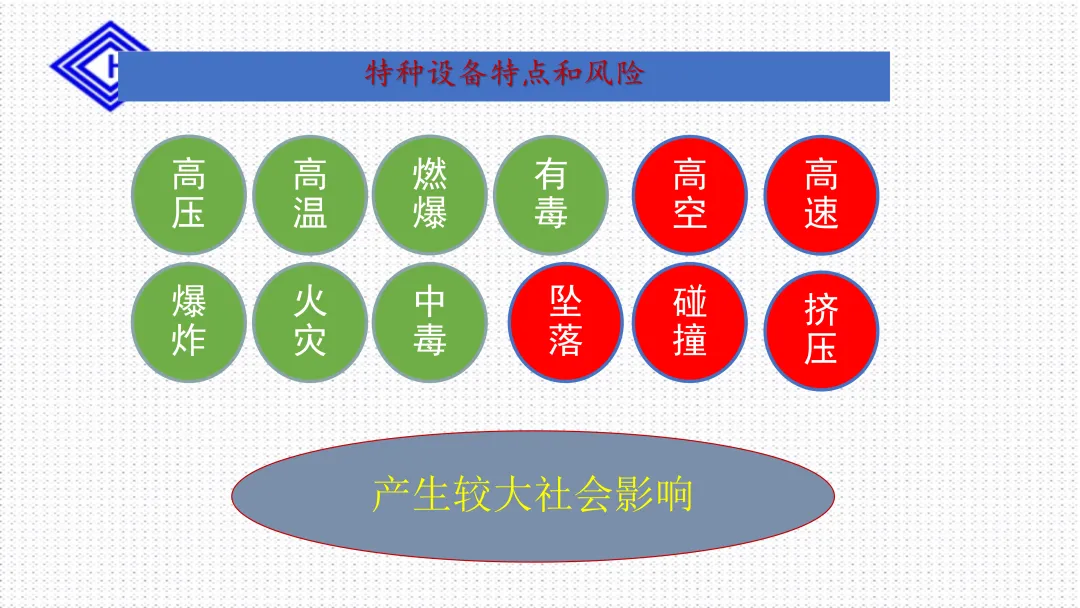 特种设备特点和风险

高压

高温

燃爆

有毒

高空

高速

爆炸

火灾

中毒

坠落

碰撞

挤压

产生较大社会影响